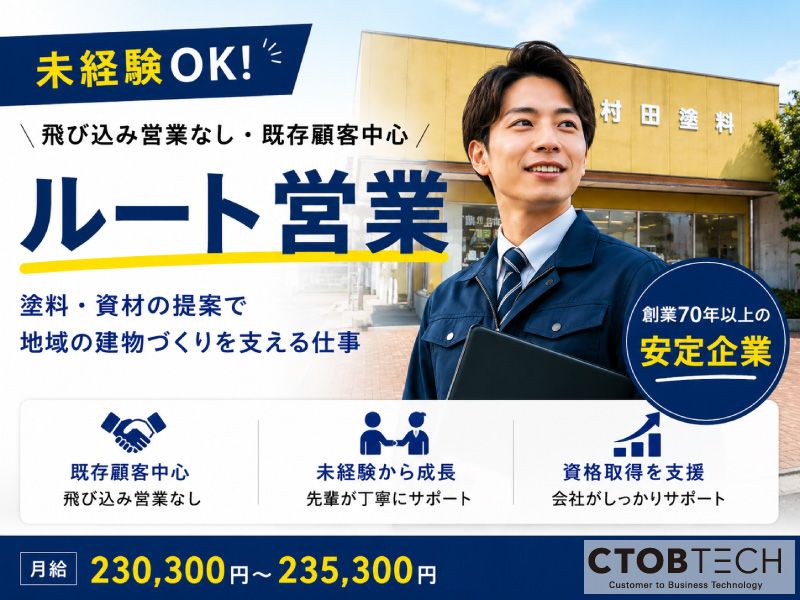 未経験OK!

＼飛び込み営業なし・既存顧客中心／

ルート営業

塗料・資材の提案で
地域の建物づくりを支える仕事

村田塗料

創業70年以上の
安定企業

既存顧客中心
飛び込み営業なし

未経験から成長
先輩が丁寧にサポート

資格取得を支援
会社がしっかりサポート

月給 230,300円～235,300円

CTOBTECH
Customer to Business Technology